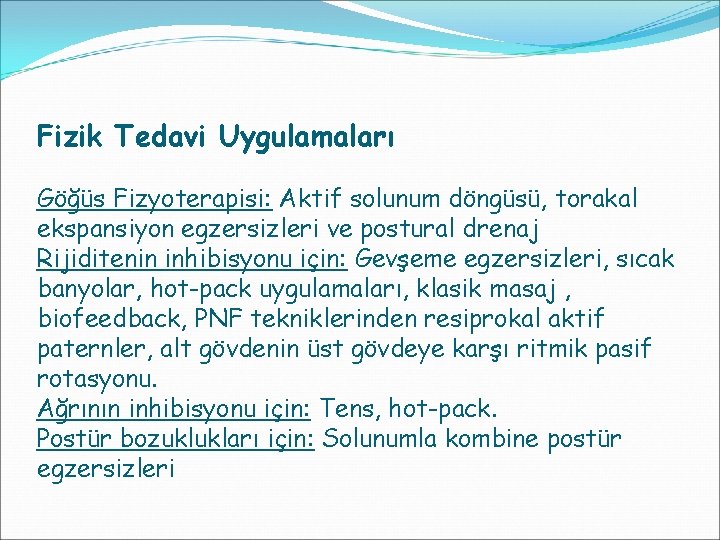 Fizik Tedavi Uygulamaları

Göğüs Fizyoterapisi: Aktif solunum döngüsü, torakal ekspansiyon egzersizleri ve postural drenaj
Rijiditenin inhibisyonu için: Gevşeme egzersizleri, sıcak banyolar, hot-pack uygulamaları, klasik masaj , biofeedback, PNF tekniklerinden resiprokal aktif paternler, alt gövdenin üst gövdeye karşı ritmik pasif rotasyonu.
Ağrının inhibisyonu için: Tens, hot-pack.
Postür bozuklukları için: Solunumla kombine postür egzersizleri